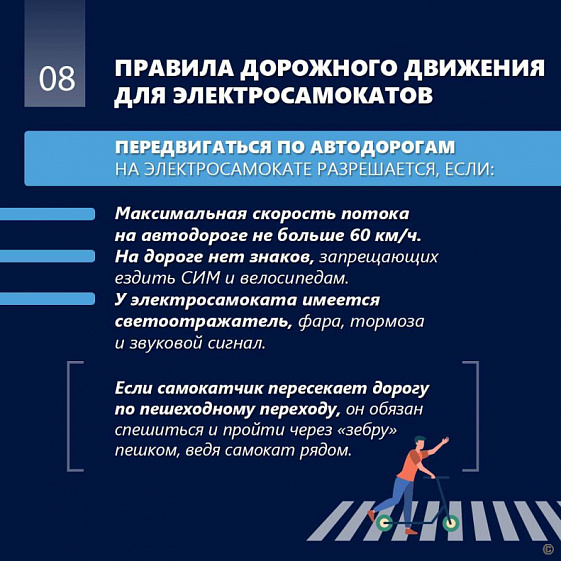 08

ПРАВИЛА ДОРОЖНОГО ДВИЖЕНИЯ ДЛЯ ЭЛЕКТРОСАМОКАТОВ

ПЕРЕДВИГАТЬСЯ ПО АВТОДОРОГАМ НА ЭЛЕКТРОСАМОКАТЕ РАЗРЕШАЕТСЯ, ЕСЛИ:

Максимальная скорость потока на автодороге не больше 60 км/ч.

На дороге нет знаков, запрещающих ездить СИМ и велосипедам.

У электросамоката имеется светоотражатель, фара, тормоза и звуковой сигнал.

Если самокатчик пересекает дорогу по пешеходному переходу, он обязан спешиться и пройти через «зебру» пешком, ведя самокат рядом.

©